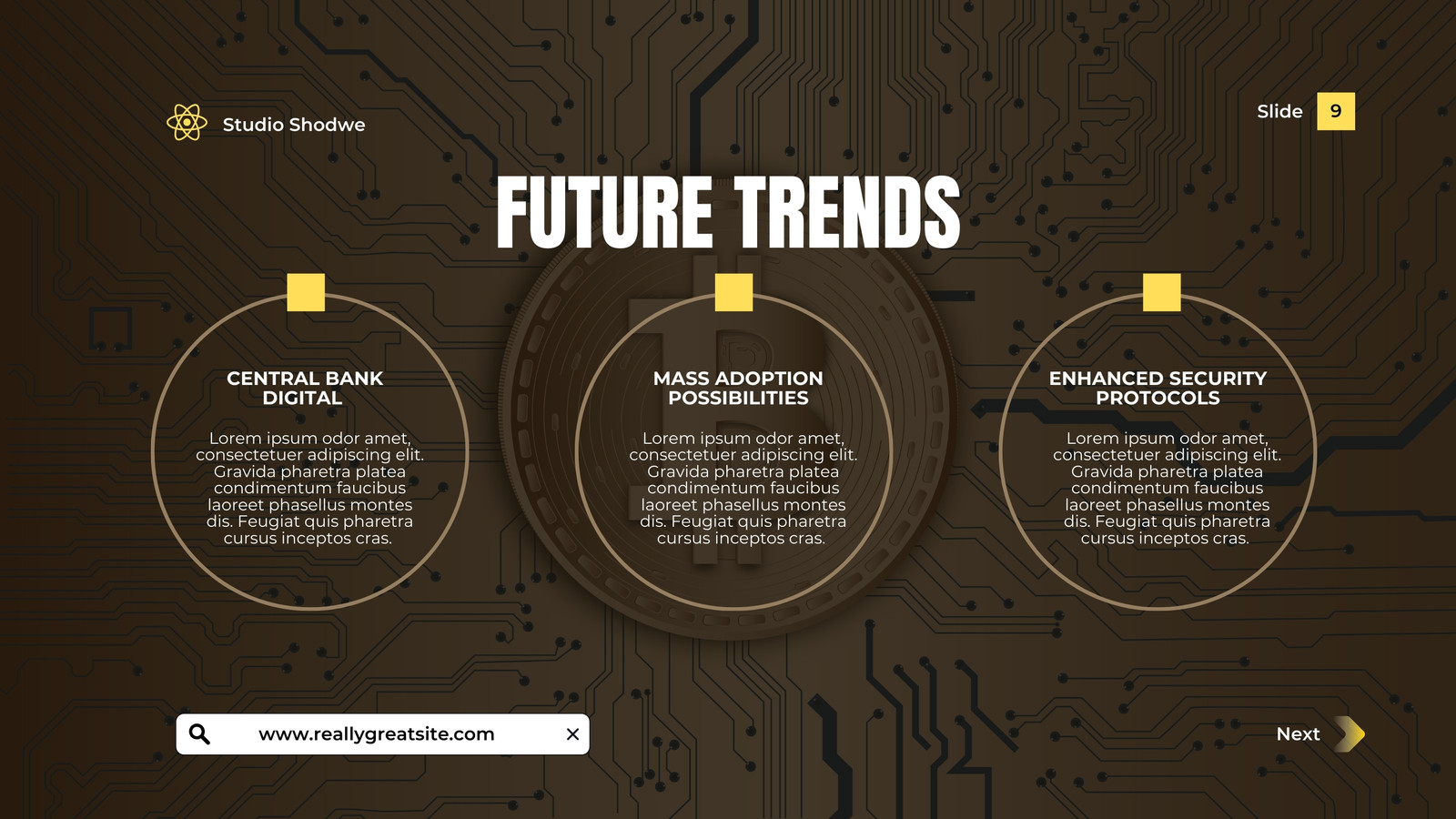 Studio Shodwe

Slide 9

FUTURE TRENDS

CENTRAL BANK DIGITAL

Lorem ipsum odor amet, consectetuer adipiscing elit. Gravida pharetra platea condimentum faucibus laoreet phasellus montes dis. Feugiat quis pharetra cursus inceptos cras.

MASS ADOPTION POSSIBILITIES

Lorem ipsum odor amet, consectetuer adipiscing elit. Gravida pharetra platea condimentum faucibus laoreet phasellus montes dis. Feugiat quis pharetra cursus inceptos cras.

ENHANCED SECURITY PROTOCOLS

Lorem ipsum odor amet, consectetuer adipiscing elit. Gravida pharetra platea condimentum faucibus laoreet phasellus montes dis. Feugiat quis pharetra cursus inceptos cras.

www.reallygreatsite.com

Next